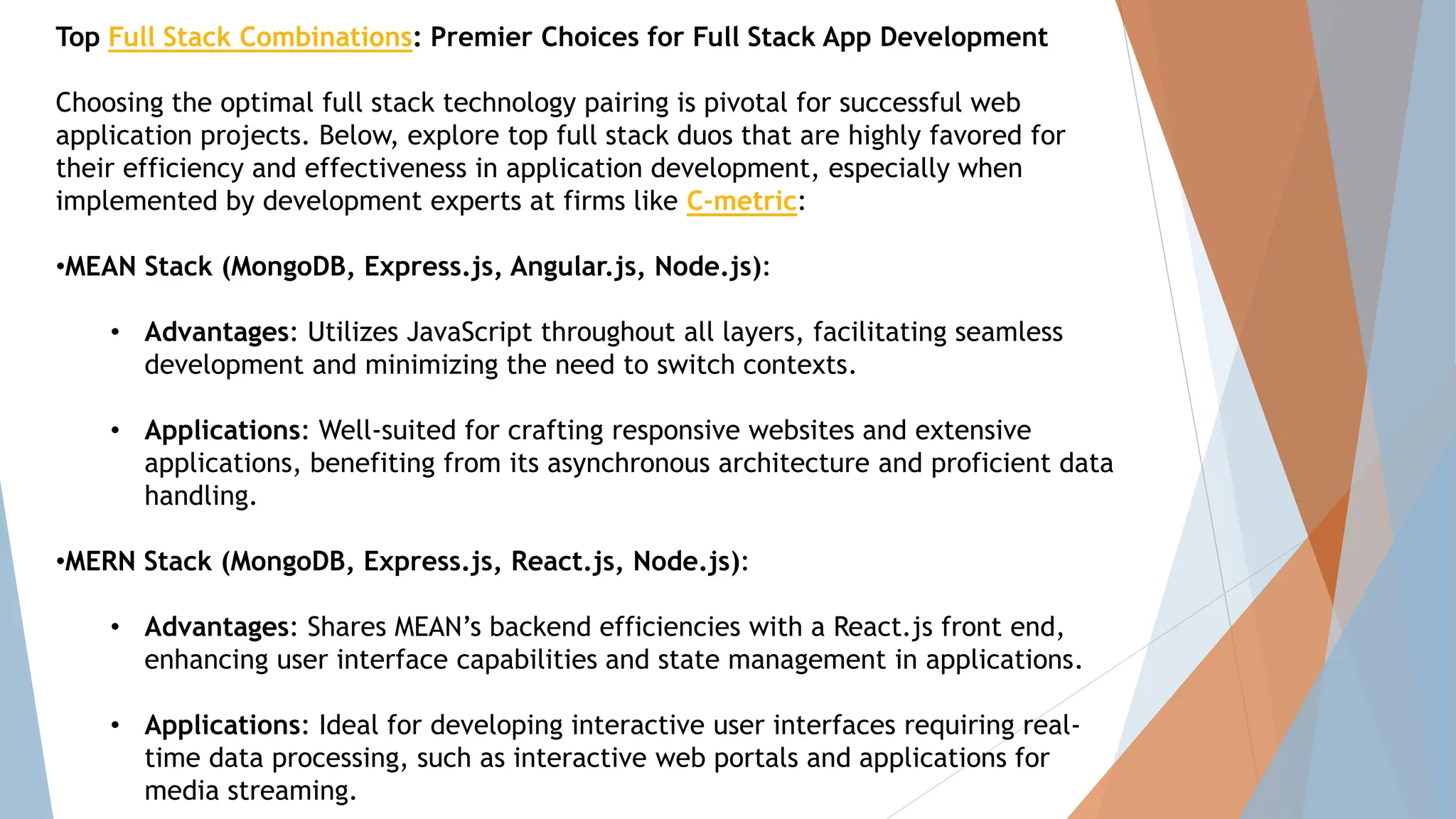 Top Full Stack Combinations: Premier Choices for Full Stack App Development

Choosing the optimal full stack technology pairing is pivotal for successful web application projects. Below, explore top full stack duos that are highly favored for their efficiency and effectiveness in application development, especially when implemented by development experts at firms like C-metric:

•MEAN Stack (MongoDB, Express.js, Angular.js, Node.js):

• Advantages: Utilizes JavaScript throughout all layers, facilitating seamless development and minimizing the need to switch contexts.

• Applications: Well-suited for crafting responsive websites and extensive applications, benefiting from its asynchronous architecture and proficient data handling.

•MERN Stack (MongoDB, Express.js, React.js, Node.js):

• Advantages: Shares MEAN's backend efficiencies with a React.js front end, enhancing user interface capabilities and state management in applications.

• Applications: Ideal for developing interactive user interfaces requiring real-time data processing, such as interactive web portals and applications for media streaming.